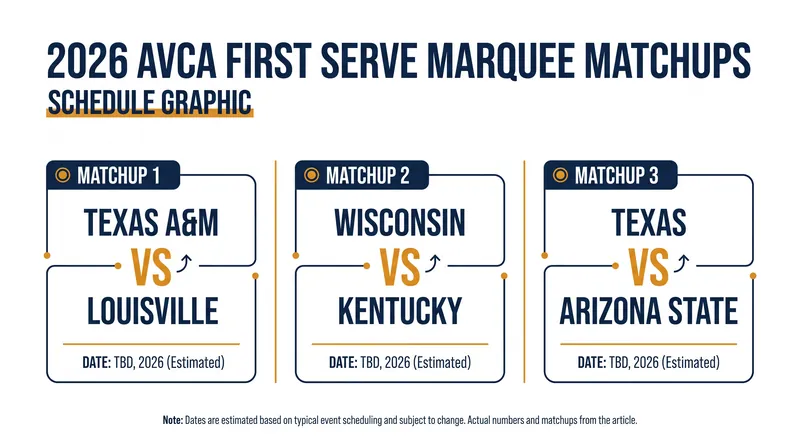 2026 AVCA FIRST SERVE MARQUEE MATCHUPS
SCHEDULE GRAPHIC

MATCHUP 1
TEXAS A&M
VS
LOUISVILLE
DATE: TBD, 2026 (Estimated)

MATCHUP 2
WISCONSIN
VS
KENTUCKY
DATE: TBD, 2026 (Estimated)

MATCHUP 3
TEXAS
VS
ARIZONA STATE
DATE: TBD, 2026 (Estimated)

Note: Dates are estimated based on typical event scheduling and subject to change. Actual numbers and matchups from the article.